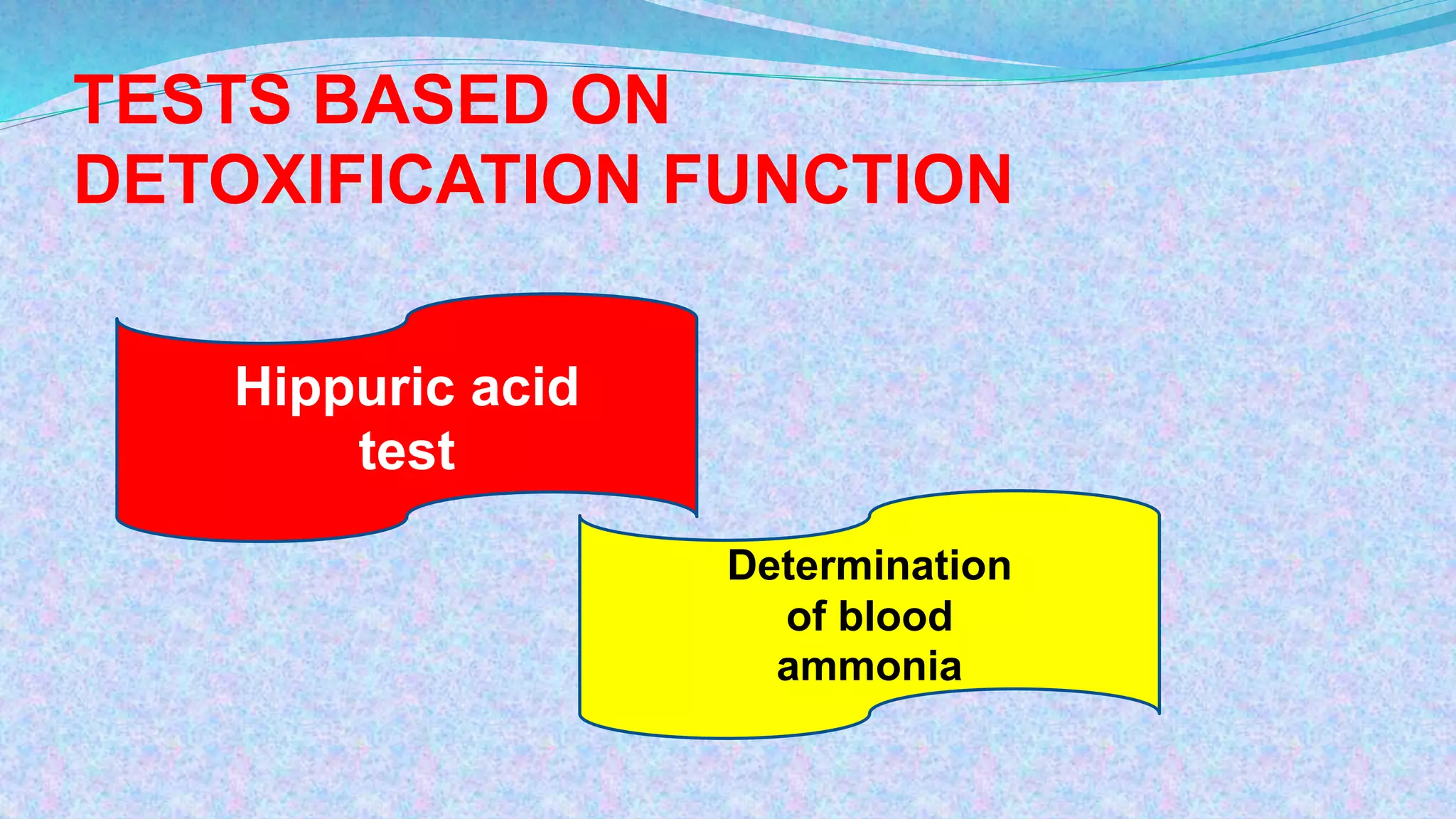 TESTS BASED ON DETOXIFICATION FUNCTION

Hippuric acid test

Determination of blood ammonia